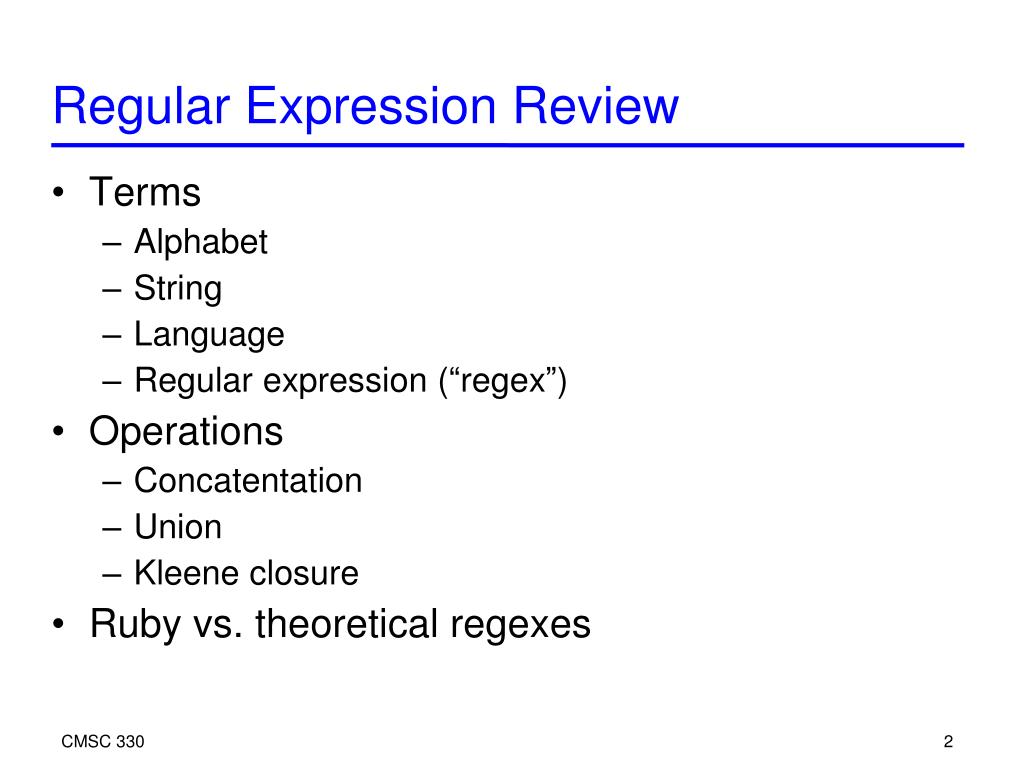 Regular Expression Review

• Terms
– Alphabet
– String
– Language
– Regular expression (“regex”)
• Operations
– Concatentation
– Union
– Kleene closure
• Ruby vs. theoretical regexes

CMSC 330

2